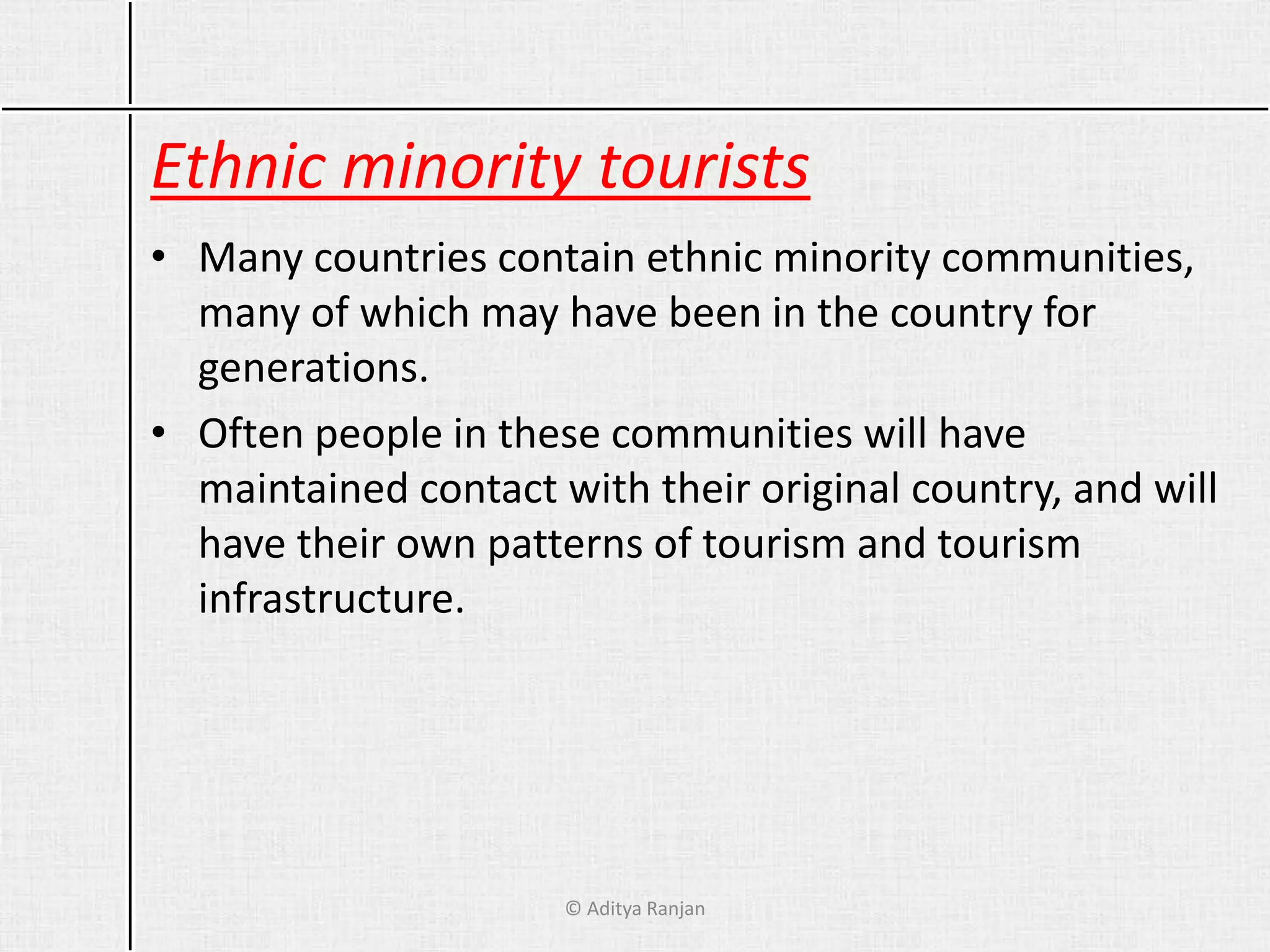 Ethnic minority tourists

• Many countries contain ethnic minority communities, many of which may have been in the country for generations.

• Often people in these communities will have maintained contact with their original country, and will have their own patterns of tourism and tourism infrastructure.

© Aditya Ranjan